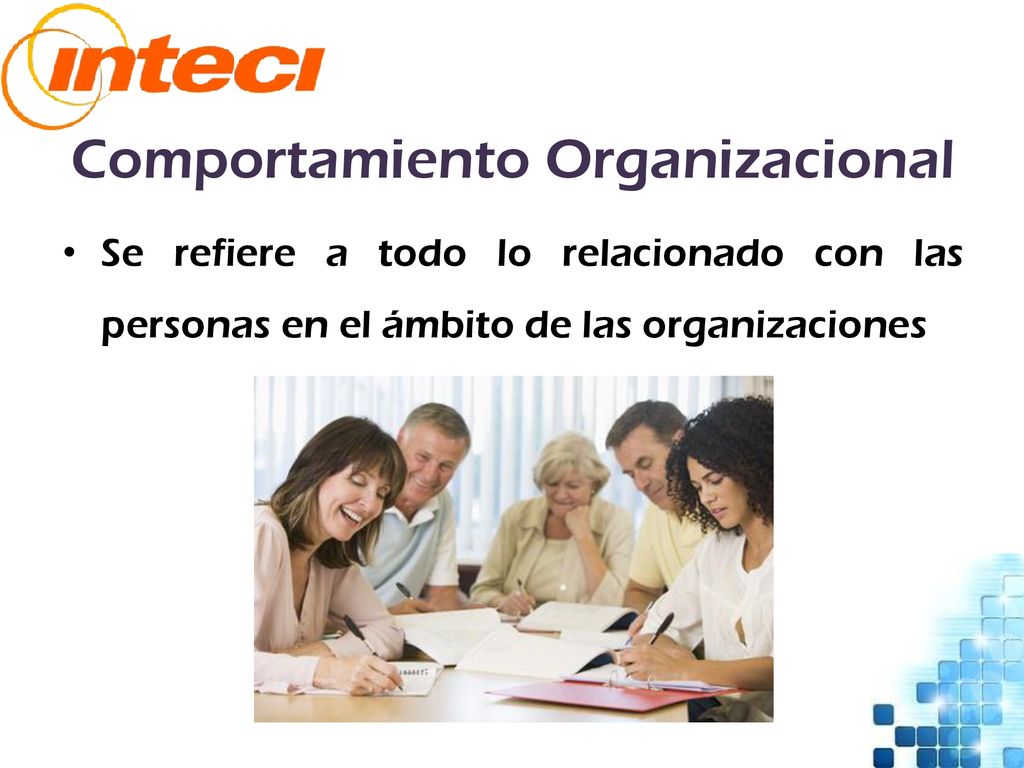 inteci

Comportamiento Organizacional

• Se refiere a todo lo relacionado con las personas en el ámbito de las organizaciones